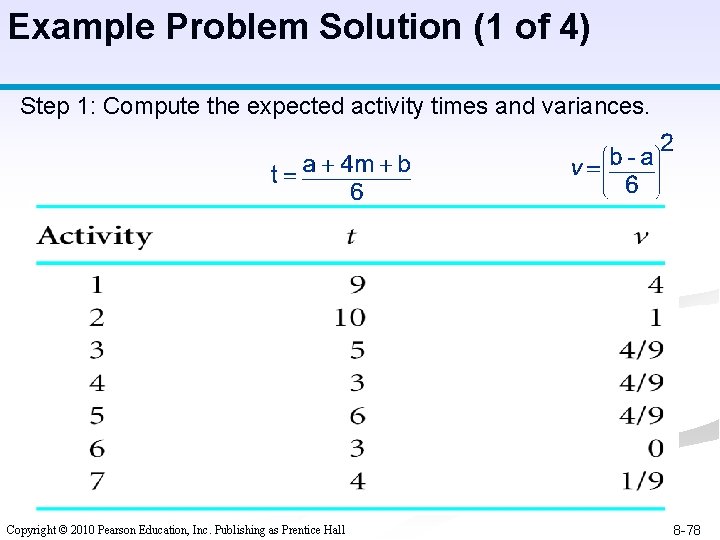 Example Problem Solution (1 of 4)

Step 1: Compute the expected activity times and variances.

$t = \frac{a + 4m + b}{6}$

$v = \left(\frac{b - a}{6}\right)^2$

| Activity | $t$ | $v$ |
|---|---|---|
| 1 | 9 | 4 |
| 2 | 10 | 1 |
| 3 | 5 | 4/9 |
| 4 | 3 | 4/9 |
| 5 | 6 | 4/9 |
| 6 | 3 | 0 |
| 7 | 4 | 1/9 |

Copyright © 2010 Pearson Education, Inc. Publishing as Prentice Hall

8-78